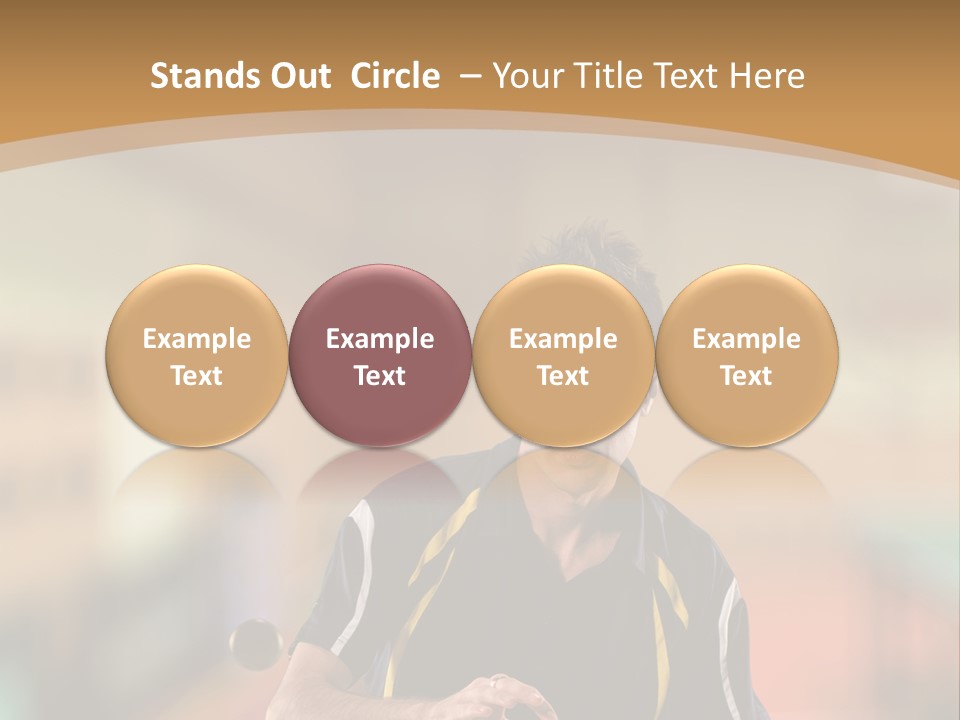 Stands Out Circle – Your Title Text Here

Example Text

Example Text

Example Text

Example Text